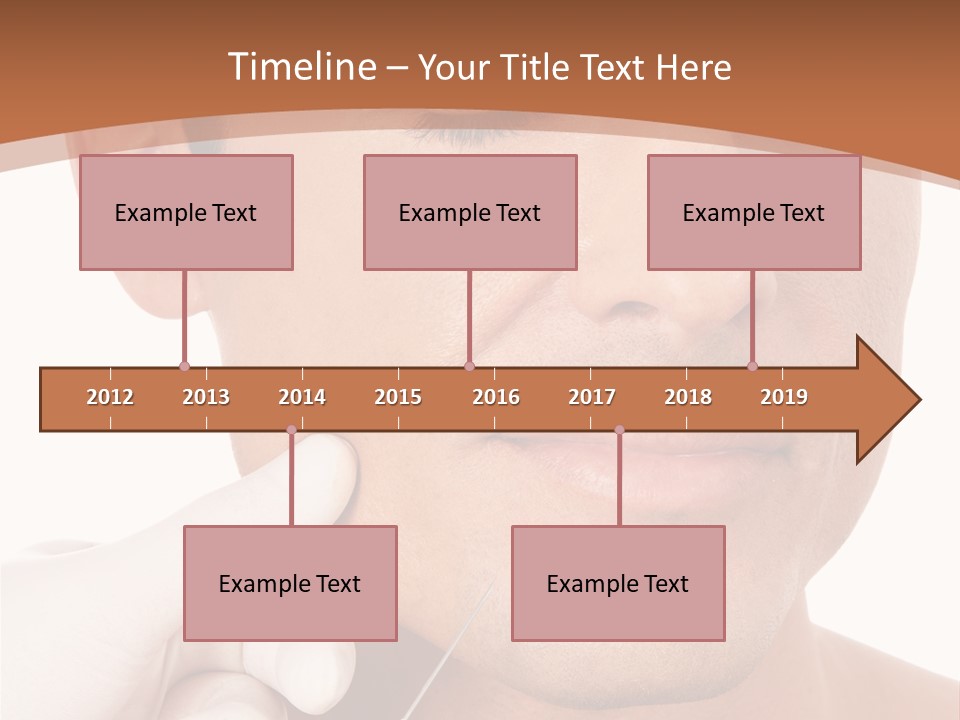 Timeline – Your Title Text Here

Example Text

Example Text

Example Text

2012 2013 2014 2015 2016 2017 2018 2019

Example Text

Example Text